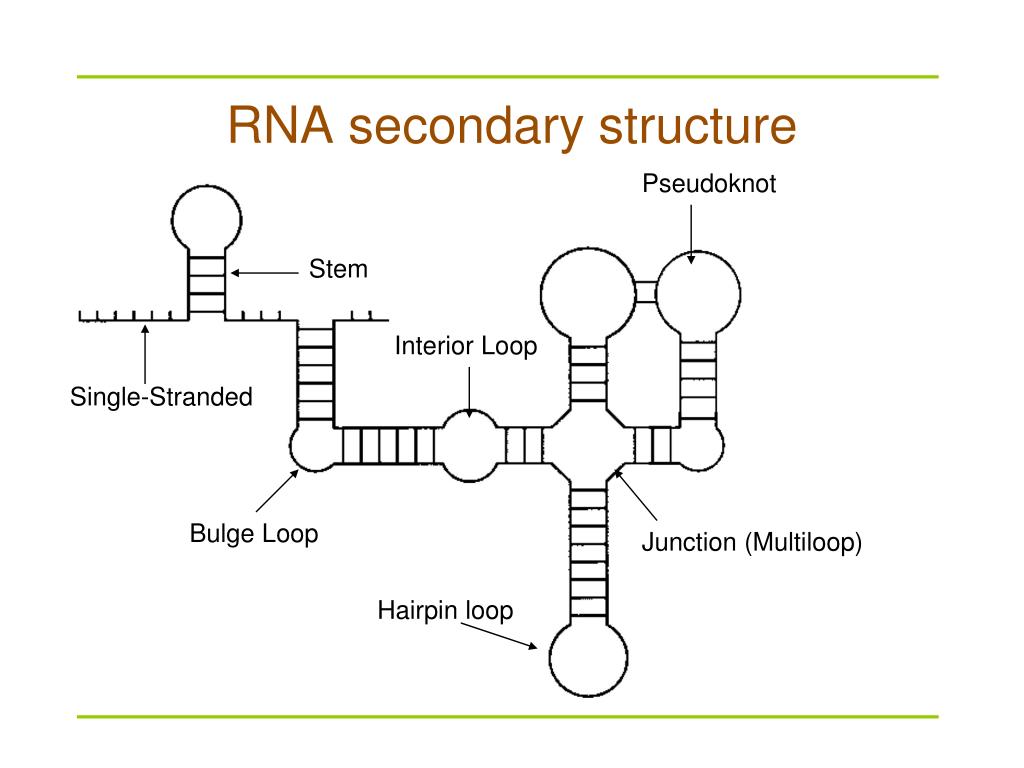 RNA secondary structure

Pseudoknot

Stem

Interior Loop

Single-Stranded

Bulge Loop

Junction (Multiloop)

Hairpin loop